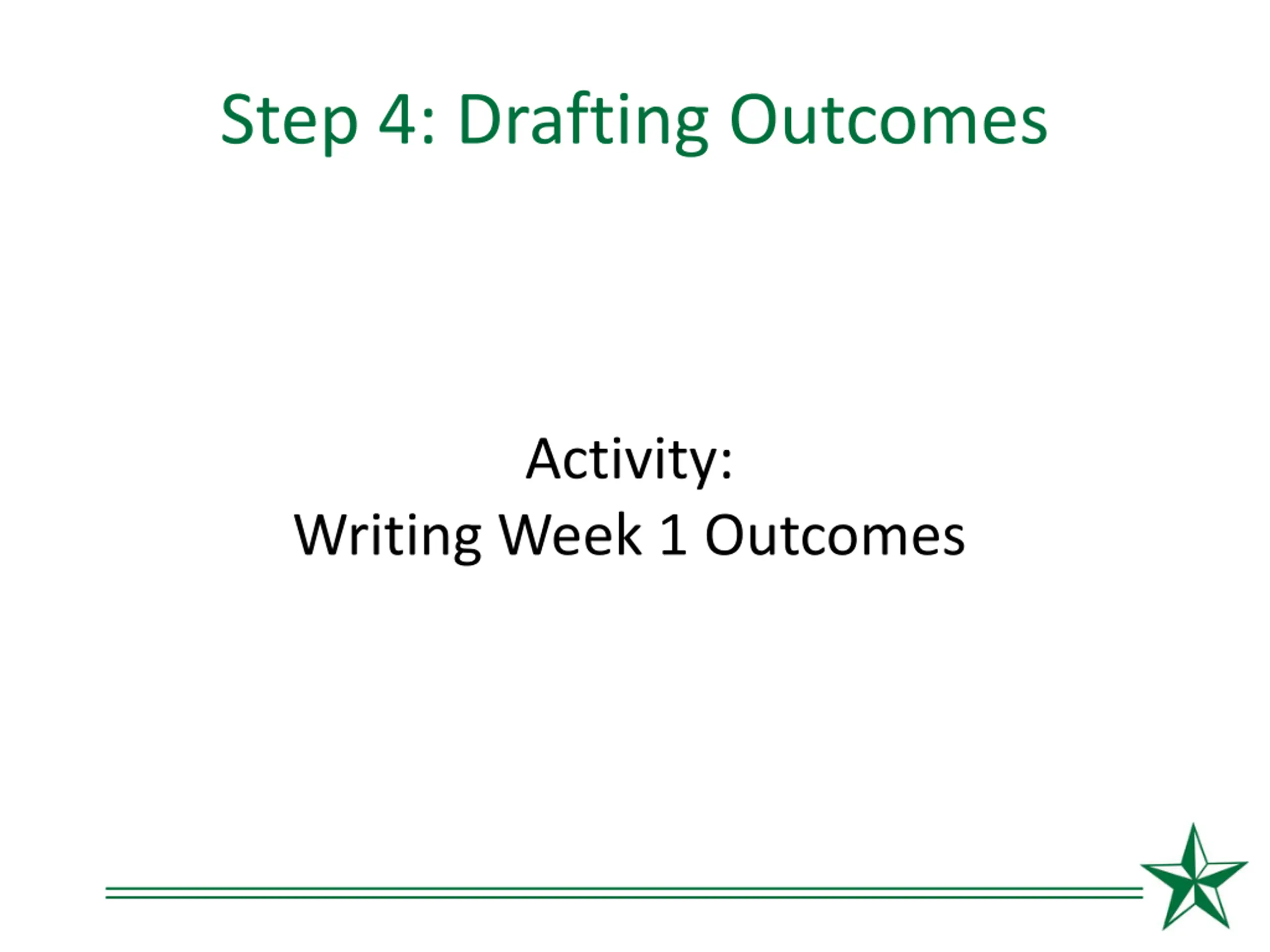 Step 4: Drafting Outcomes

Activity:
Writing Week 1 Outcomes